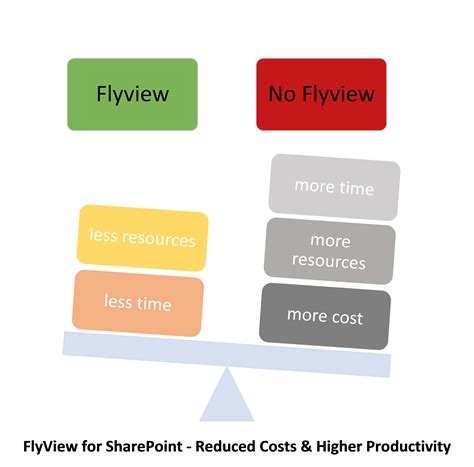 Flyview

No Flyview

less resources

less time

more time

more resources

more cost

FlyView for SharePoint - Reduced Costs & Higher Productivity